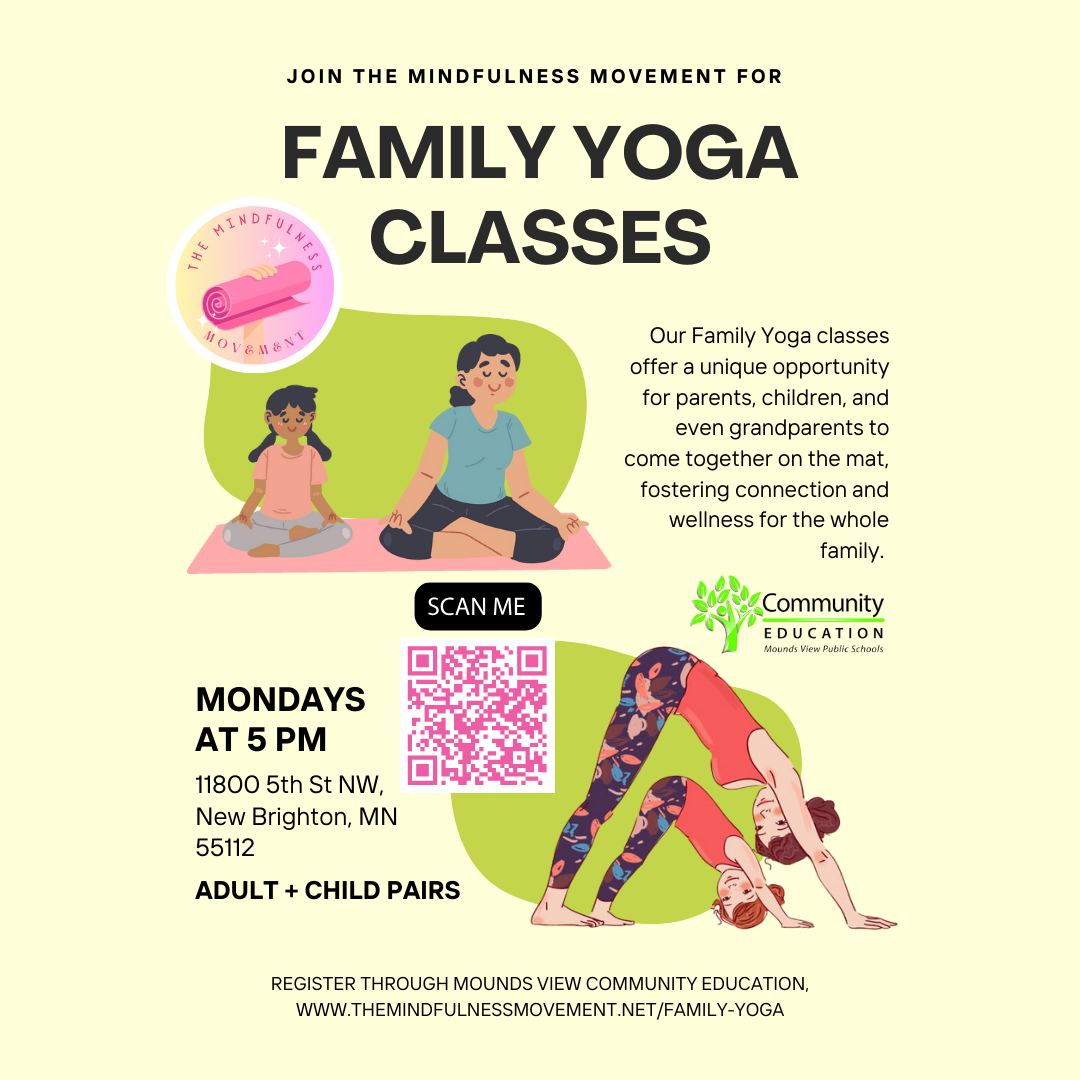 JOIN THE MINDFULNESS MOVEMENT FOR

FAMILY YOGA CLASSES

THE MINDFULNESS MOVEMENT

Our Family Yoga classes offer a unique opportunity for parents, children, and even grandparents to come together on the mat, fostering connection and wellness for the whole family.

SCAN ME

Community EDUCATION Mounds View Public Schools

MONDAYS AT 5 PM

11800 5th St NW, New Brighton, MN 55112

ADULT + CHILD PAIRS

REGISTER THROUGH MOUNDS VIEW COMMUNITY EDUCATION, WWW.THEMINDFULNESSMOVEMENT.NET/FAMILY-YOGA